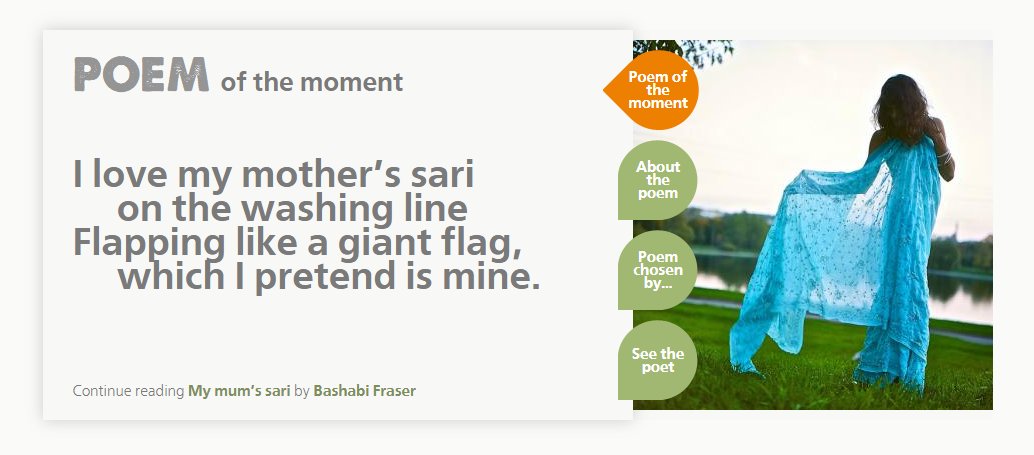 POEM of the moment

I love my mother's sari
on the washing line
Flapping like a giant flag,
which I pretend is mine.

Continue reading My mum's sari by Bashabi Fraser

Poem of the moment

About the poem

Poem chosen by...

See the poet